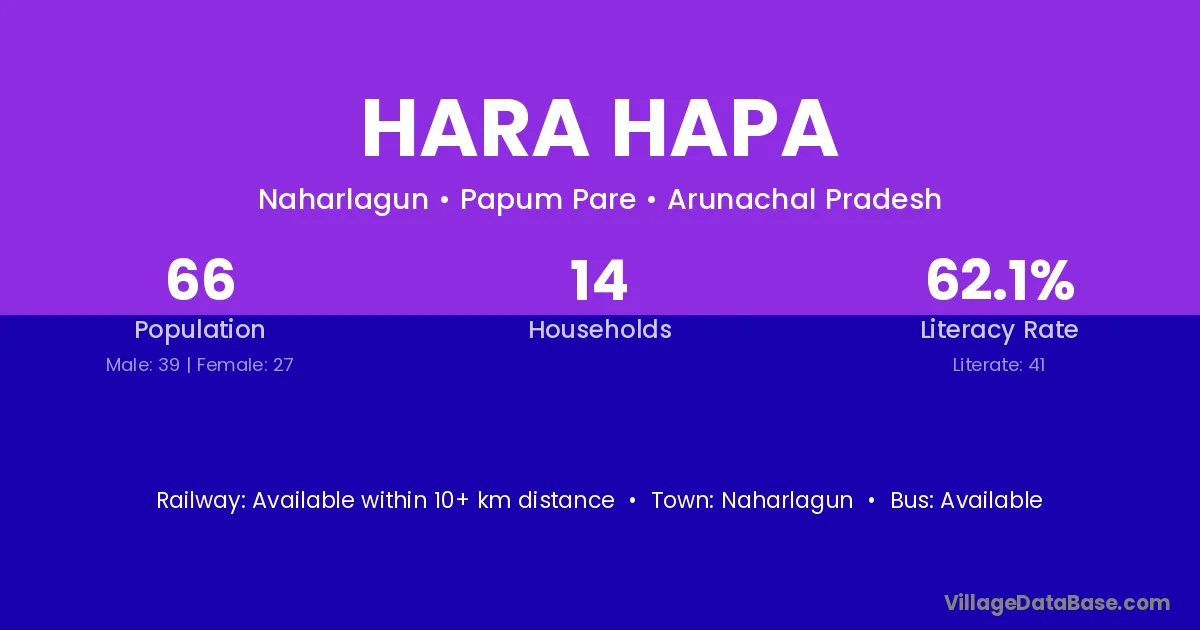 HARA HAPA

Naharlagun • Papum Pare • Arunachal Pradesh

66
Population
Male: 39 | Female: 27

14
Households

62.1%
Literacy Rate
Literate: 41

Railway: Available within 10+ km distance • Town: Naharlagun • Bus: Available

VillageDataBase.com